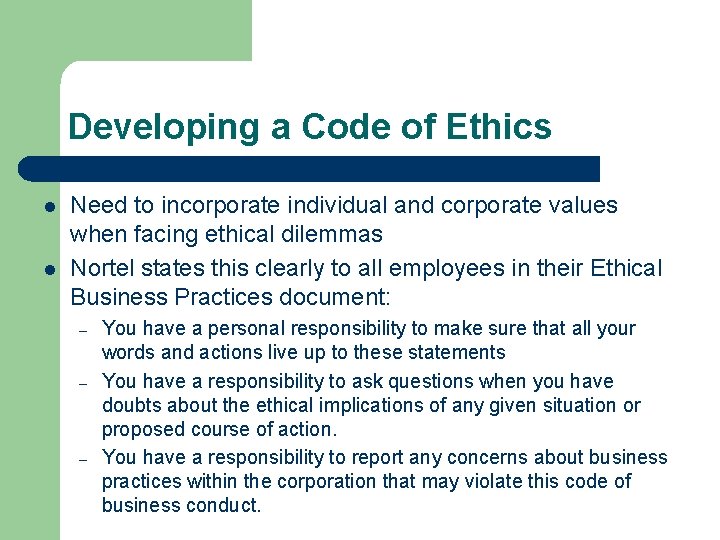 Developing a Code of Ethics

- Need to incorporate individual and corporate values when facing ethical dilemmas
- Nortel states this clearly to all employees in their Ethical Business Practices document:
  – You have a personal responsibility to make sure that all your words and actions live up to these statements
  – You have a responsibility to ask questions when you have doubts about the ethical implications of any given situation or proposed course of action.
  – You have a responsibility to report any concerns about business practices within the corporation that may violate this code of business conduct.